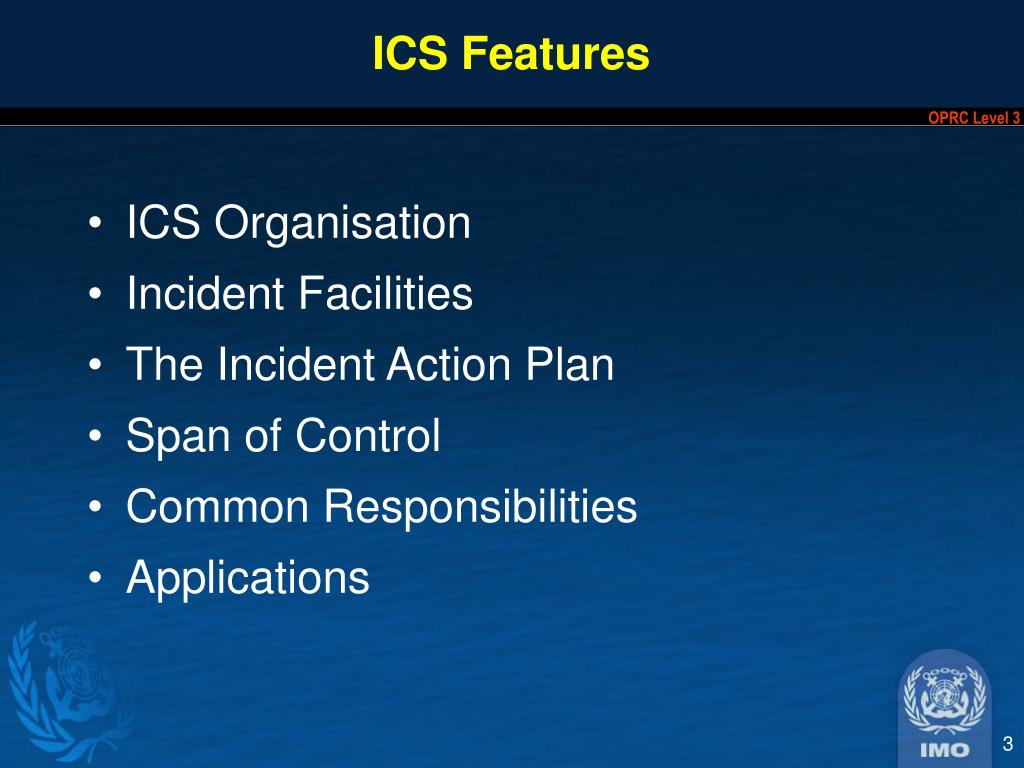 ICS Features

OPRC Level 3

• ICS Organisation
• Incident Facilities
• The Incident Action Plan
• Span of Control
• Common Responsibilities
• Applications

IMO

3